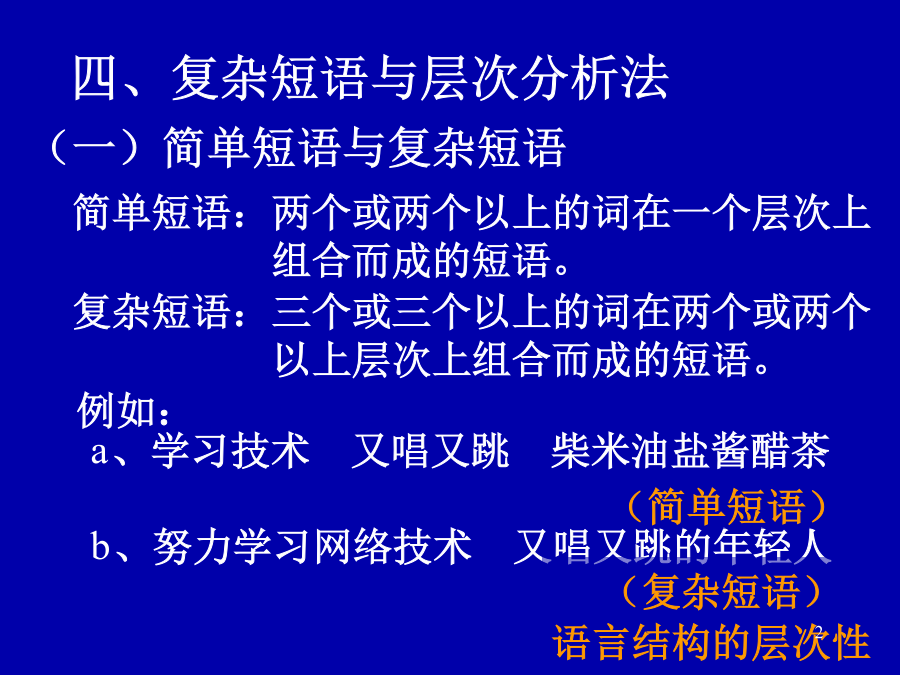 四、复杂短语与层次分析法

（一）简单短语与复杂短语

简单短语：两个或两个以上的词在一个层次上组合而成的短语。

复杂短语：三个或三个以上的词在两个或两个以上层次上组合而成的短语。

例如：

a、学习技术　又唱又跳　柴米油盐酱醋茶

（简单短语）

b、努力学习网络技术　又唱又跳的年轻人

（复杂短语）

语言结构的层次性